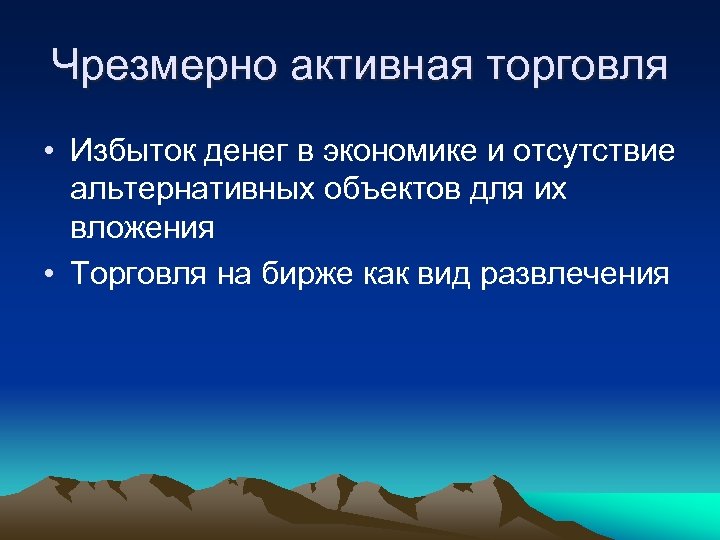 Чрезмерно активная торговля

• Избыток денег в экономике и отсутствие альтернативных объектов для их вложения
• Торговля на бирже как вид развлечения